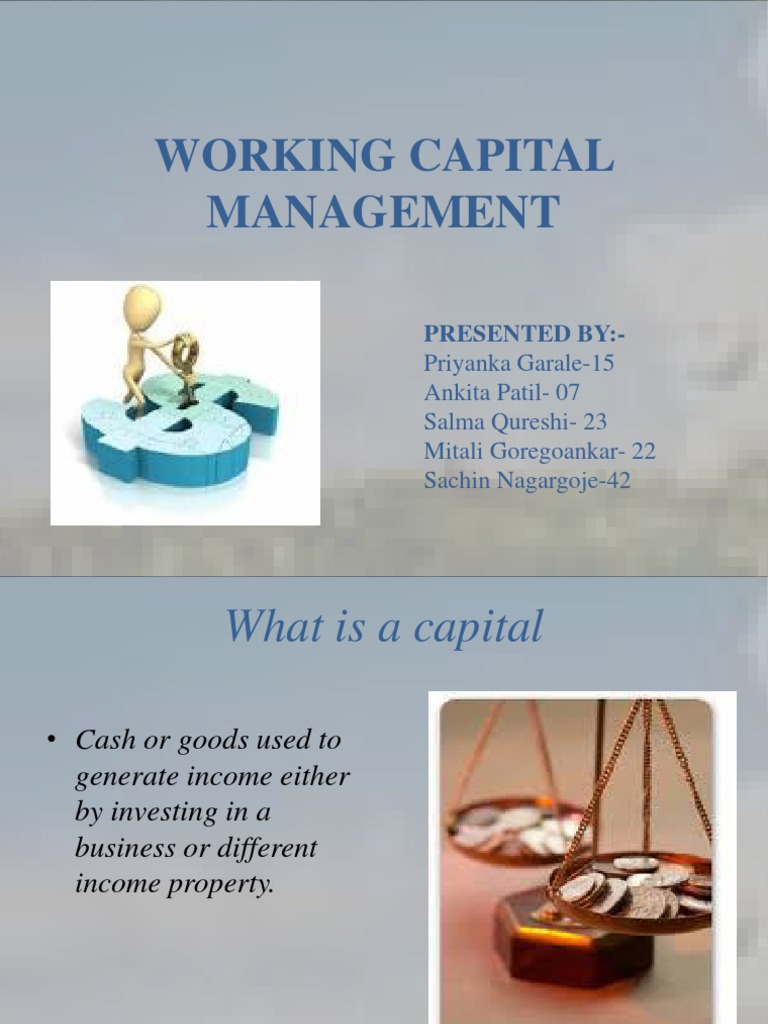 WORKING CAPITAL MANAGEMENT

PRESENTED BY:-
Priyanka Garale-15
Ankita Patil- 07
Salma Qureshi- 23
Mitali Goregoankar- 22
Sachin Nagargoje-42

What is a capital

• Cash or goods used to generate income either by investing in a business or different income property.